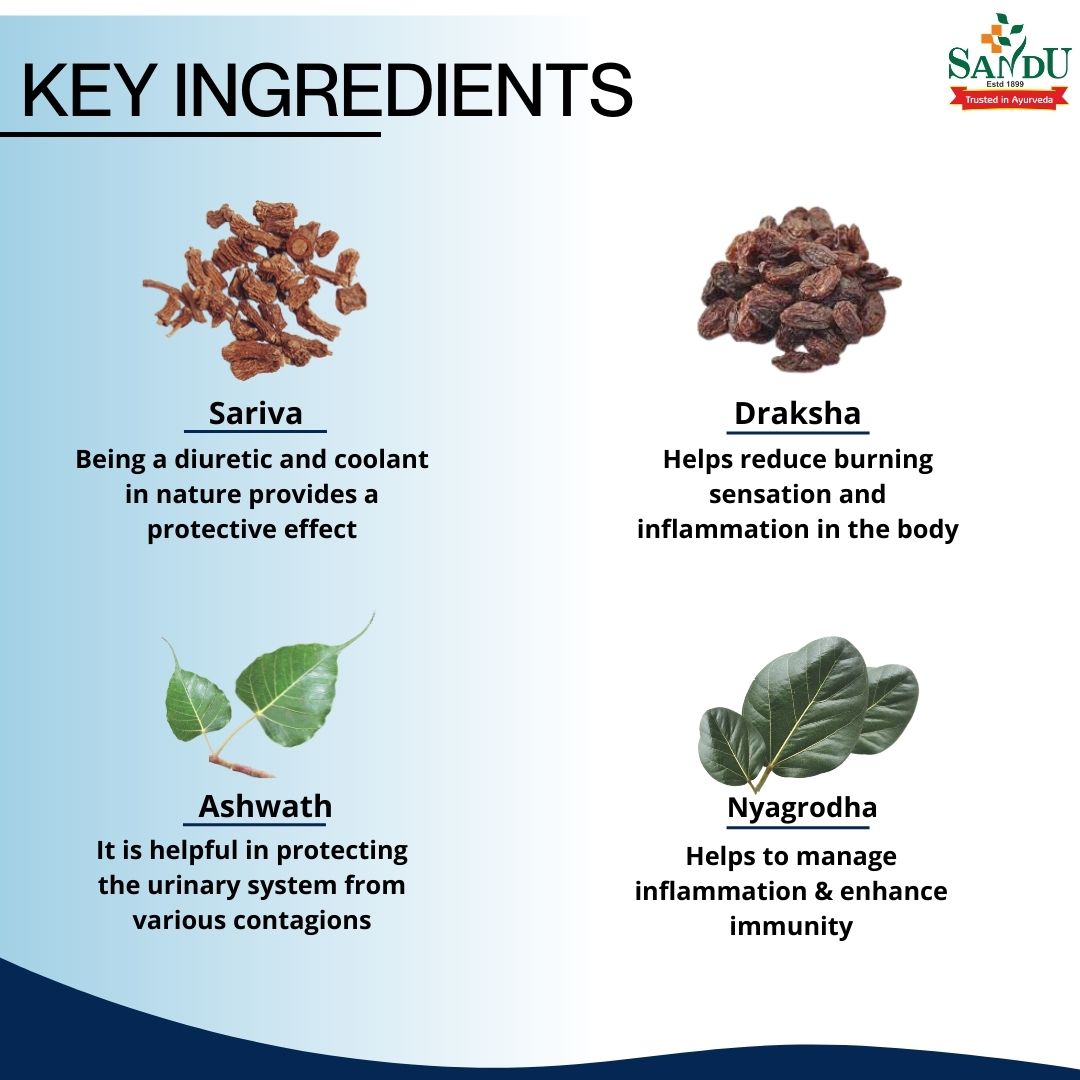 KEY INGREDIENTS

SANDU
Estd 1899
Trusted in Ayurveda

Sariva
Being a diuretic and coolant in nature provides a protective effect

Draksha
Helps reduce burning sensation and inflammation in the body

Ashwath
It is helpful in protecting the urinary system from various contagions

Nyagrodha
Helps to manage inflammation & enhance immunity